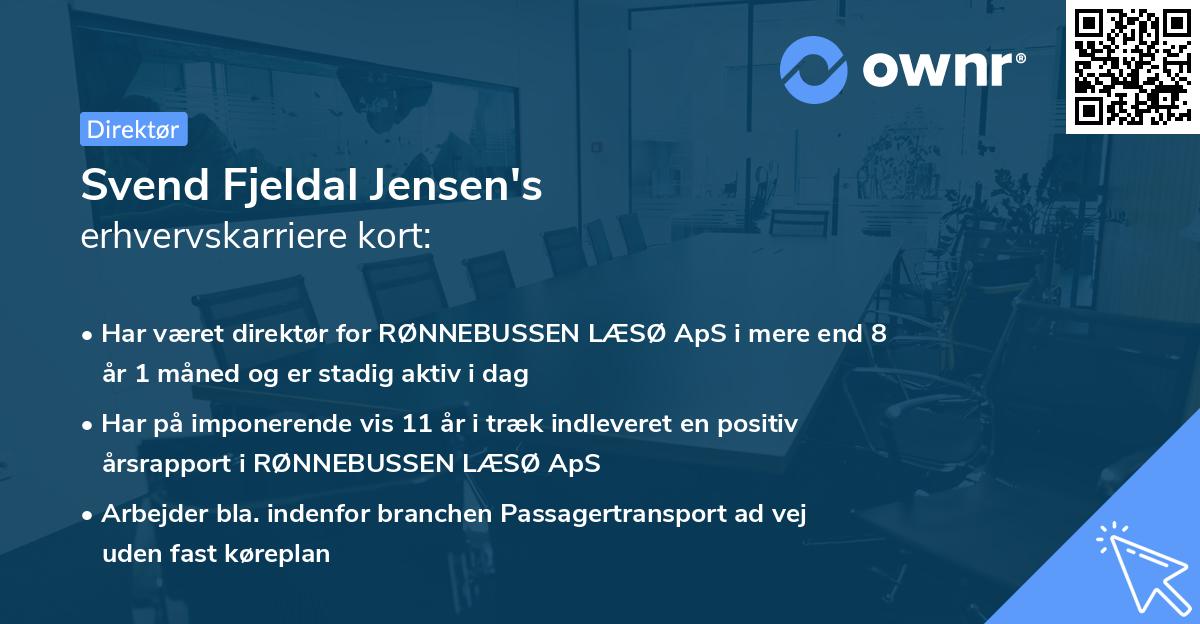 ownr®

Direktør

Svend Fjeldal Jensen's
erhvervskarriere kort:

• Har været direktør for RØNNEBUSSEN LÆSØ ApS i mere end 8 år 1 måned og er stadig aktiv i dag

• Har på imponerende vis 11 år i træk indleveret en positiv årsrapport i RØNNEBUSSEN LÆSØ ApS

• Arbejder bla. indenfor branchen Passagertransport ad vej uden fast køreplan